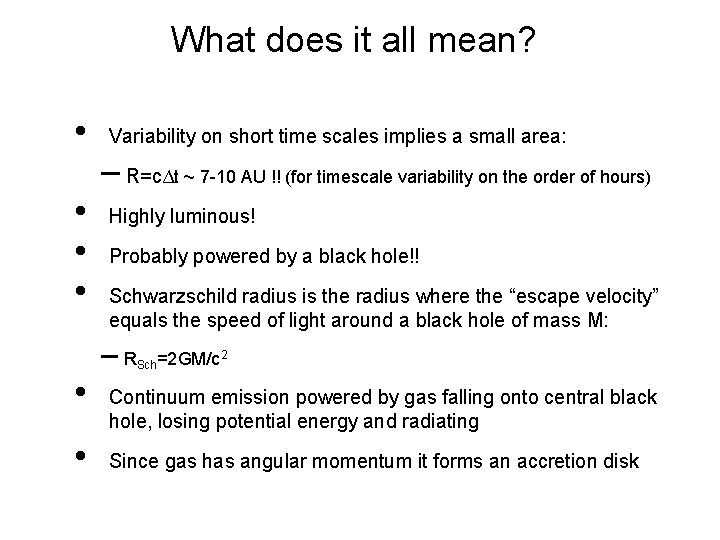 What does it all mean?

• Variability on short time scales implies a small area:

– $R=c\Delta t \sim$ 7-10 AU !! (for timescale variability on the order of hours)

• Highly luminous!

• Probably powered by a black hole!!

• Schwarzschild radius is the radius where the “escape velocity” equals the speed of light around a black hole of mass M:

– $R_{Sch}=2GM/c^2$

• Continuum emission powered by gas falling onto central black hole, losing potential energy and radiating

• Since gas has angular momentum it forms an accretion disk